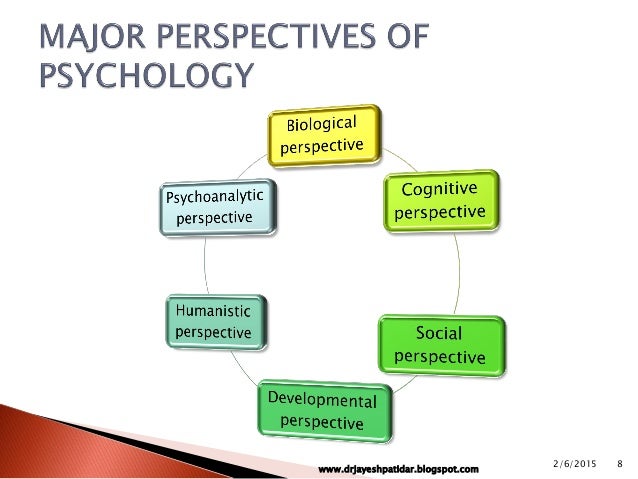 MAJOR PERSPECTIVES OF PSYCHOLOGY

Biological perspective

Cognitive perspective

Social perspective

Developmental perspective

Humanistic perspective

Psychoanalytic perspective

www.drjayeshpatidar.blogspot.com

2/6/2015

8